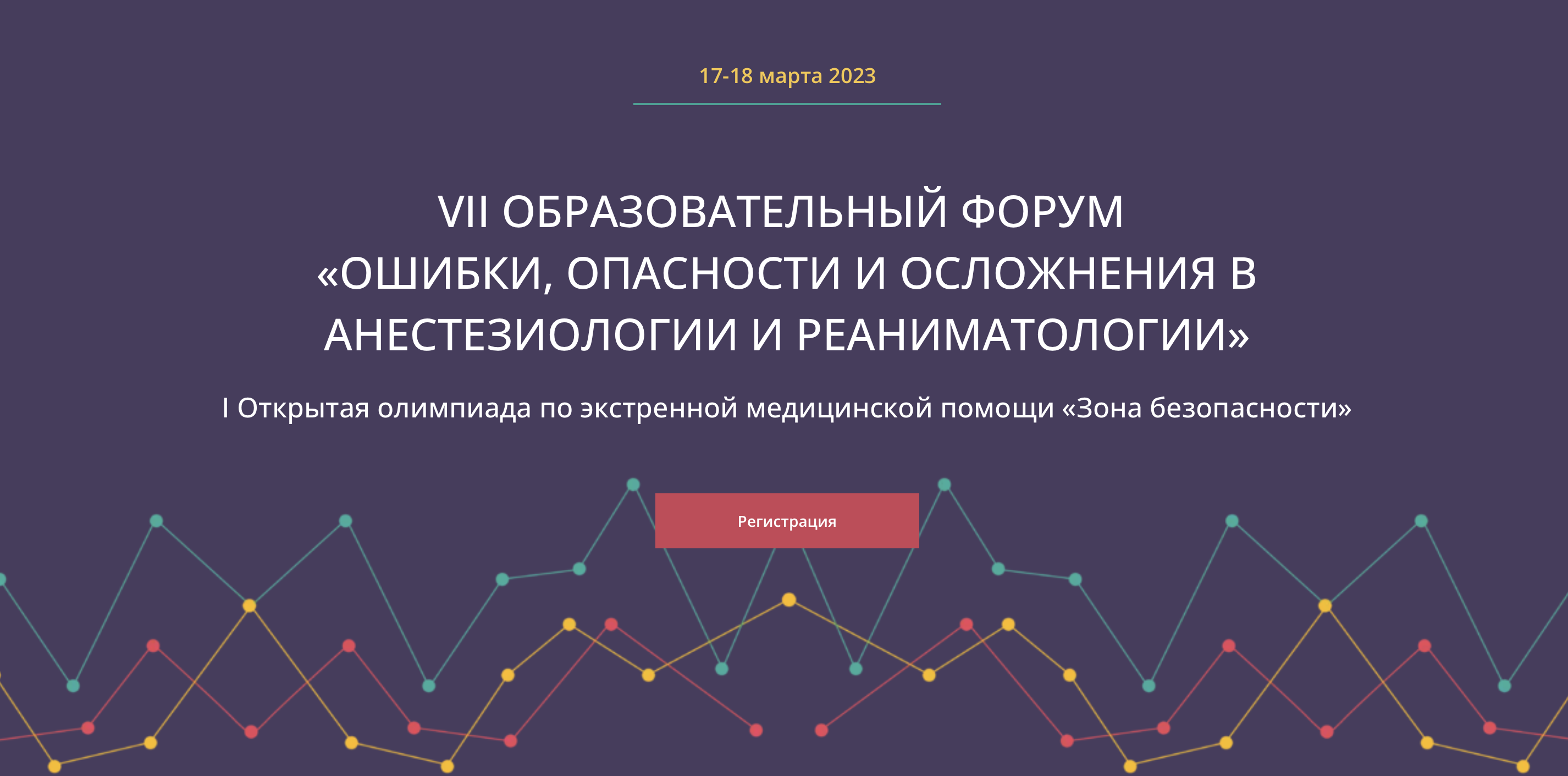 17-18 марта 2023

VII ОБРАЗОВАТЕЛЬНЫЙ ФОРУМ «ОШИБКИ, ОПАСНОСТИ И ОСЛОЖНЕНИЯ В АНЕСТЕЗИОЛОГИИ И РЕАНИМАТОЛОГИИ»

I Открытая олимпиада по экстренной медицинской помощи «Зона безопасности»

Регистрация